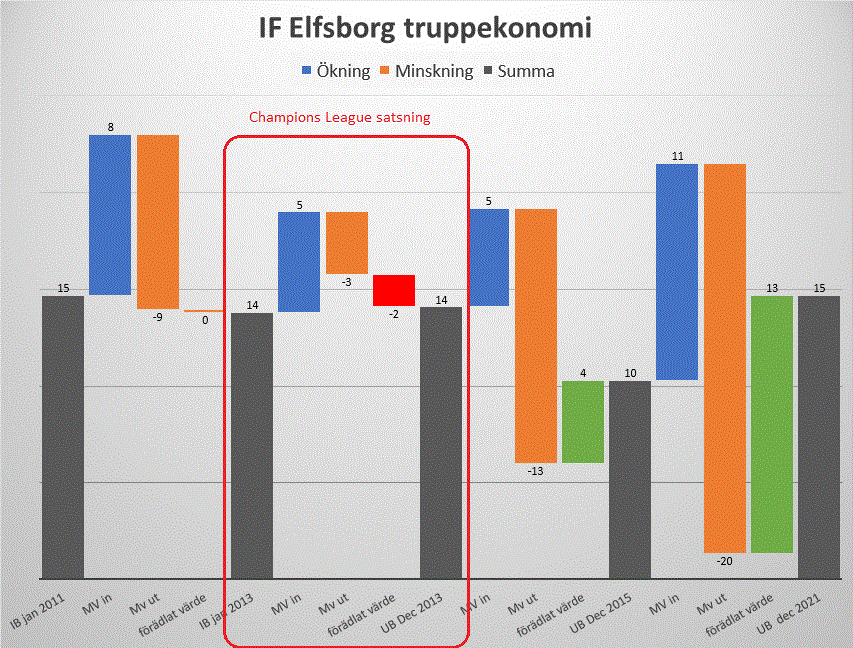 IF Elfsborg truppekonomi

Ökning Minskning Summa

Champions League satsning

15
8
-9
0
14
5
-3
-2
14
5
-13
4
10
11
-20
13
15

IB jan 2011
MV in
Mv ut
förädlat värde
IB jan 2013
MV in
Mv ut
förädlat värde
UB Dec 2013
MV in
Mv ut
förädlat värde
UB Dec 2015
MV in
Mv ut
förädlat värde
UB dec 2021